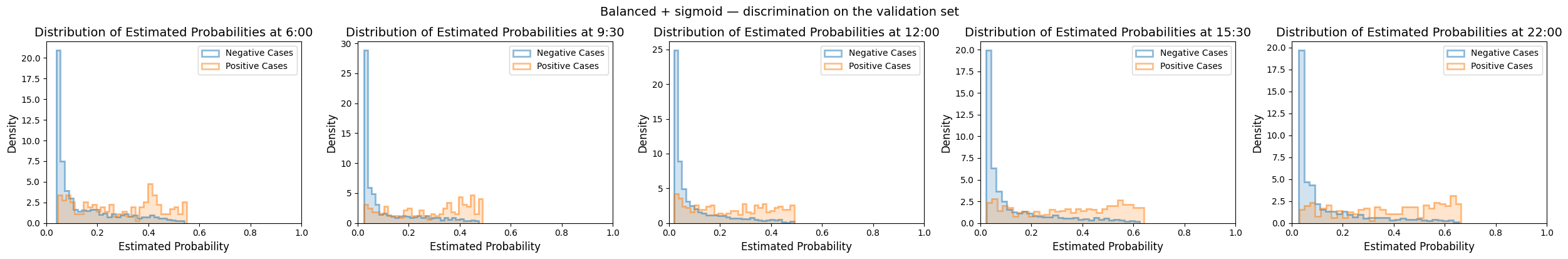 Balanced + sigmoid — discrimination on the validation set

Distribution of Estimated Probabilities at 6:00

Negative Cases
Positive Cases

Density
20.0
17.5
15.0
12.5
10.0
7.5
5.0
2.5
0.0

0.0
0.2
0.4
0.6
0.8
1.0
Estimated Probability

Distribution of Estimated Probabilities at 9:30

Negative Cases
Positive Cases

Density
30
25
20
15
10
5
0

0.0
0.2
0.4
0.6
0.8
1.0
Estimated Probability

Distribution of Estimated Probabilities at 12:00

Negative Cases
Positive Cases

Density
25
20
15
10
5
0

0.0
0.2
0.4
0.6
0.8
1.0
Estimated Probability

Distribution of Estimated Probabilities at 15:30

Negative Cases
Positive Cases

Density
20.0
17.5
15.0
12.5
10.0
7.5
5.0
2.5
0.0

0.0
0.2
0.4
0.6
0.8
1.0
Estimated Probability

Distribution of Estimated Probabilities at 22:00

Negative Cases
Positive Cases

Density
20.0
17.5
15.0
12.5
10.0
7.5
5.0
2.5
0.0

0.0
0.2
0.4
0.6
0.8
1.0
Estimated Probability